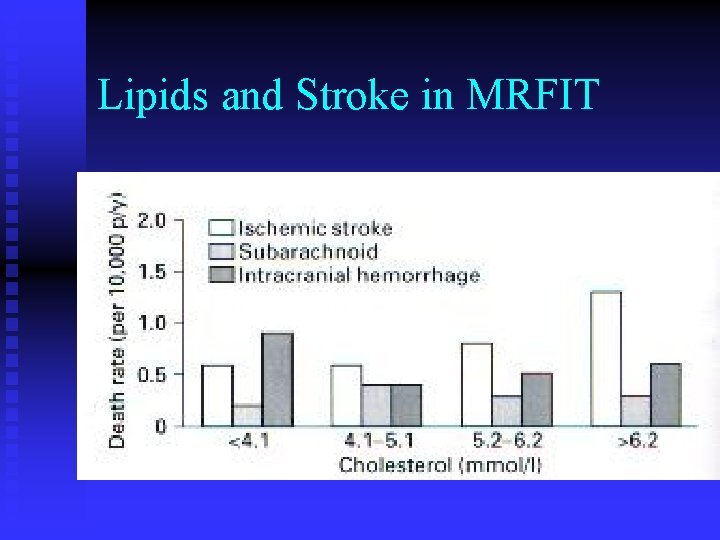 Lipids and Stroke in MRFIT

Death rate (per 10,000 p/y)

2.0
1.5
1.0
0.5
0

Ischemic stroke
Subarachnoid
Intracranial hemorrhage

<4.1
4.1–5.1
5.2–6.2
>6.2

Cholesterol (mmol/l)